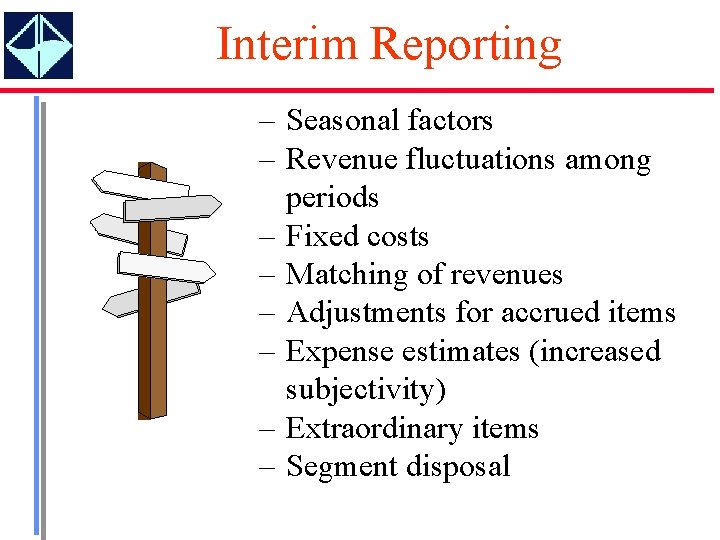 Interim Reporting

– Seasonal factors
– Revenue fluctuations among periods
– Fixed costs
– Matching of revenues
– Adjustments for accrued items
– Expense estimates (increased subjectivity)
– Extraordinary items
– Segment disposal